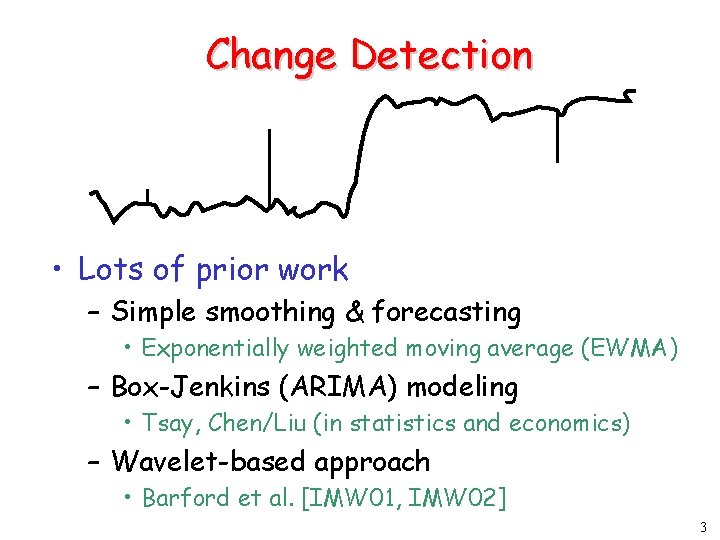 Change Detection

• Lots of prior work
  – Simple smoothing & forecasting
    • Exponentially weighted moving average (EWMA)
  – Box-Jenkins (ARIMA) modeling
    • Tsay, Chen/Liu (in statistics and economics)
  – Wavelet-based approach
    • Barford et al. [IMW01, IMW02]

3